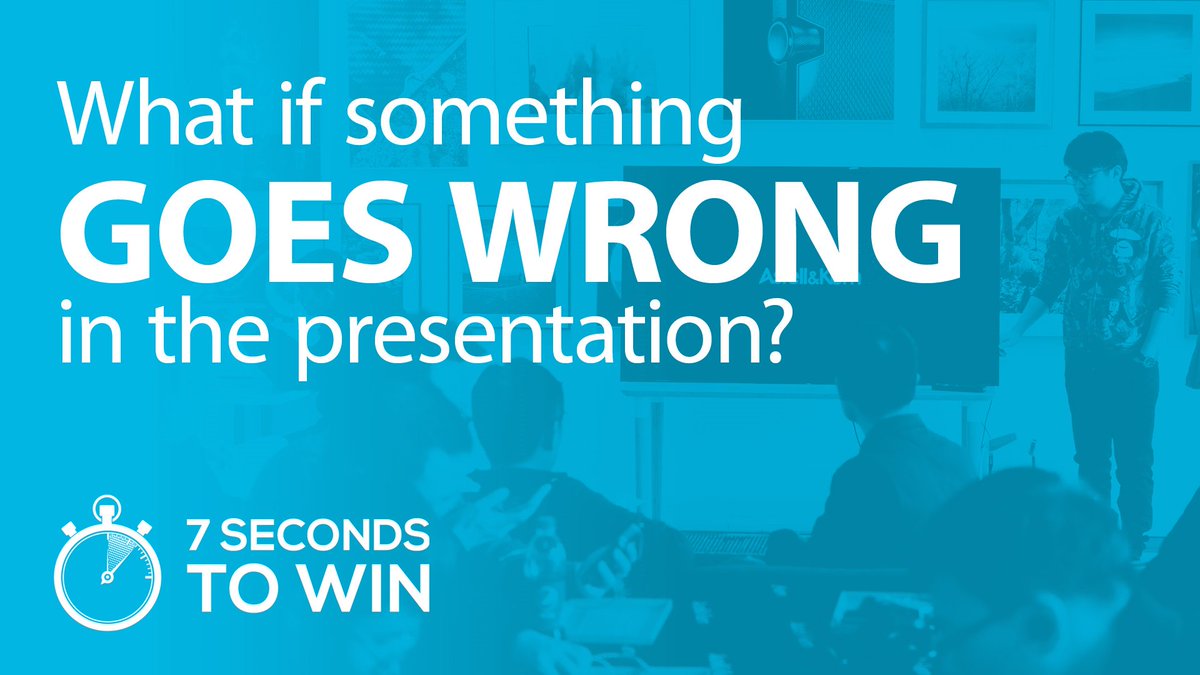 What if something
GOES WRONG
in the presentation?

7 SECONDS
TO WIN